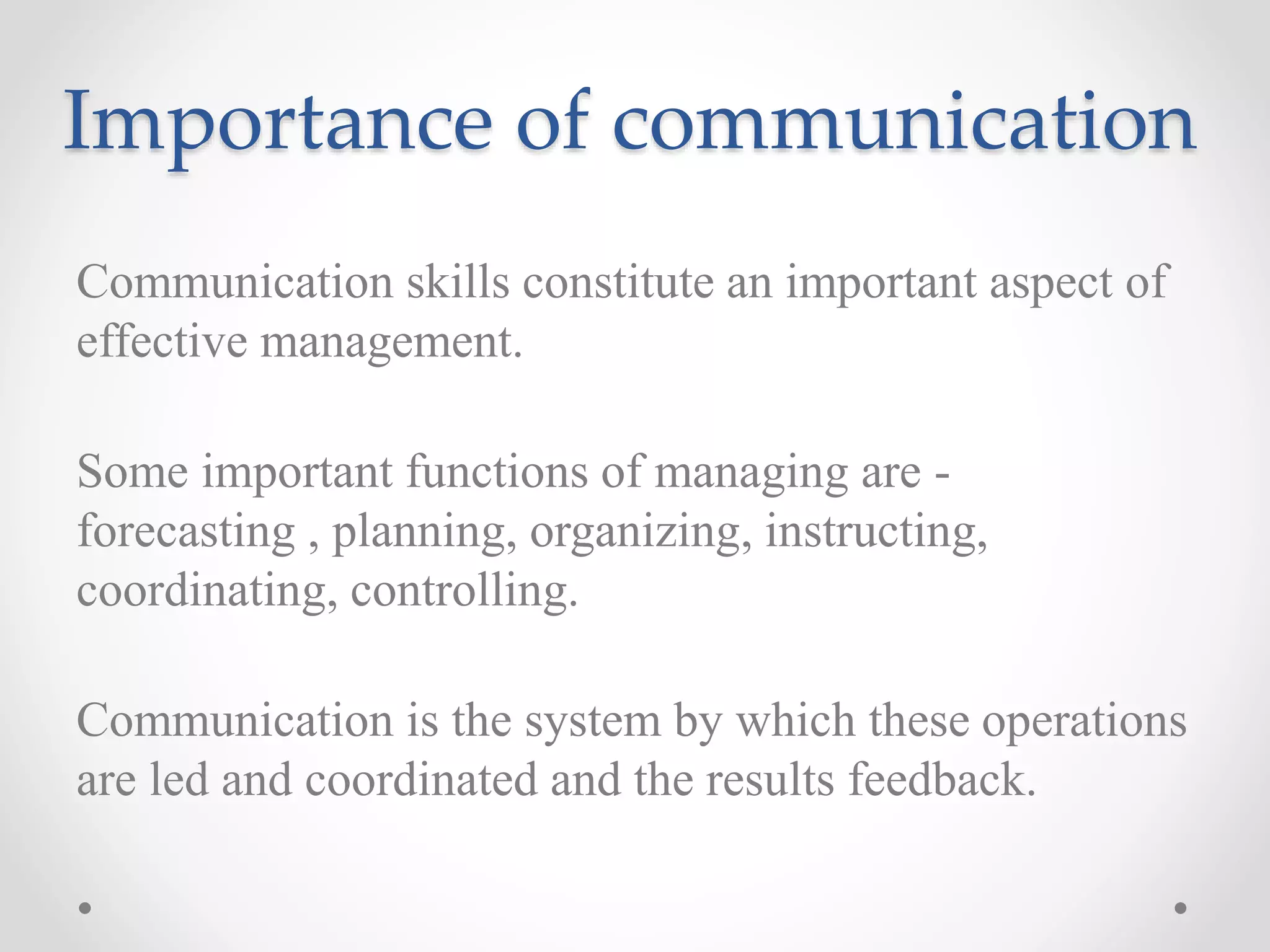 Importance of communication

Communication skills constitute an important aspect of effective management.

Some important functions of managing are - forecasting , planning, organizing, instructing, coordinating, controlling.

Communication is the system by which these operations are led and coordinated and the results feedback.